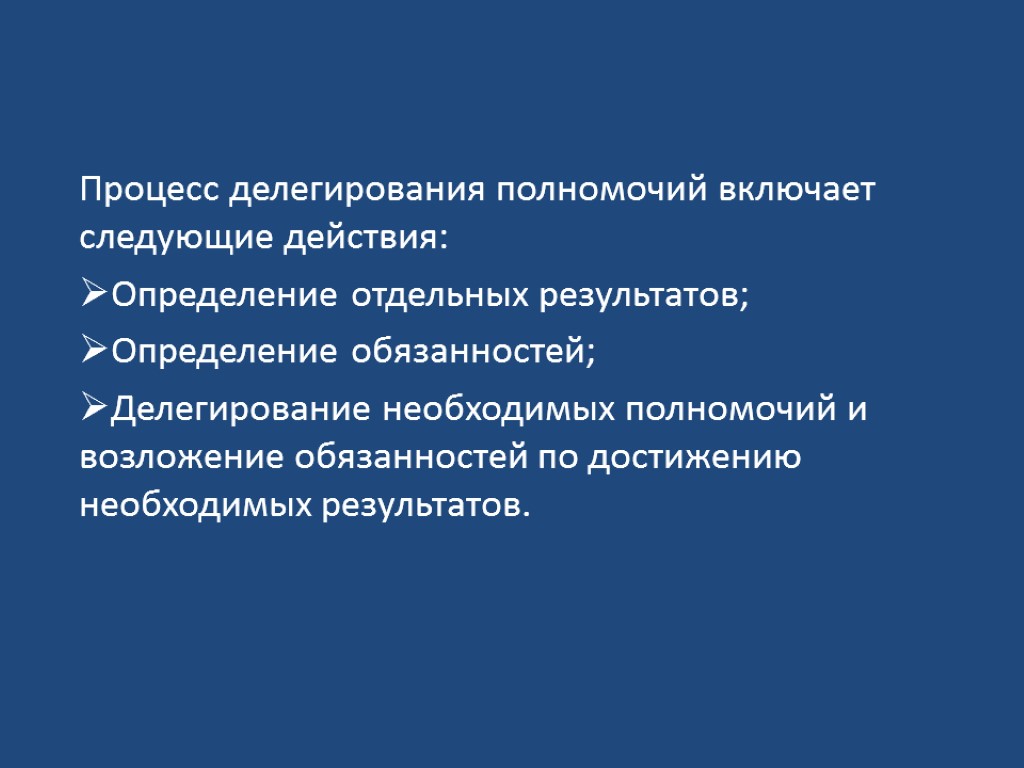 Процесс делегирования полномочий включает следующие действия:

➢Определение отдельных результатов;

➢Определение обязанностей;

➢Делегирование необходимых полномочий и возложение обязанностей по достижению необходимых результатов.